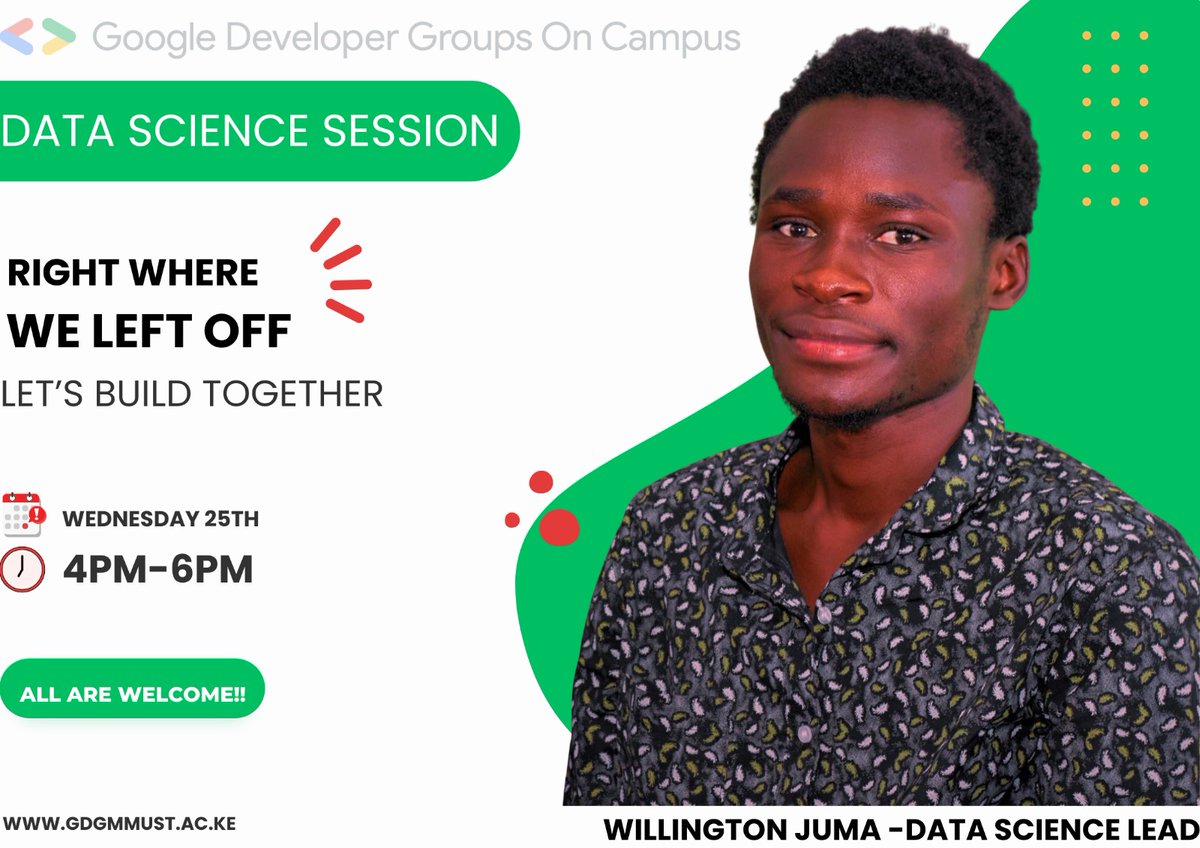 Google Developer Groups On Campus

DATA SCIENCE SESSION

RIGHT WHERE
WE LEFT OFF
LET'S BUILD TOGETHER

WEDNESDAY 25TH
4PM-6PM

ALL ARE WELCOME!!

WWW.GDGMMUST.AC.KE

WILLINGTON JUMA -DATA SCIENCE LEAD